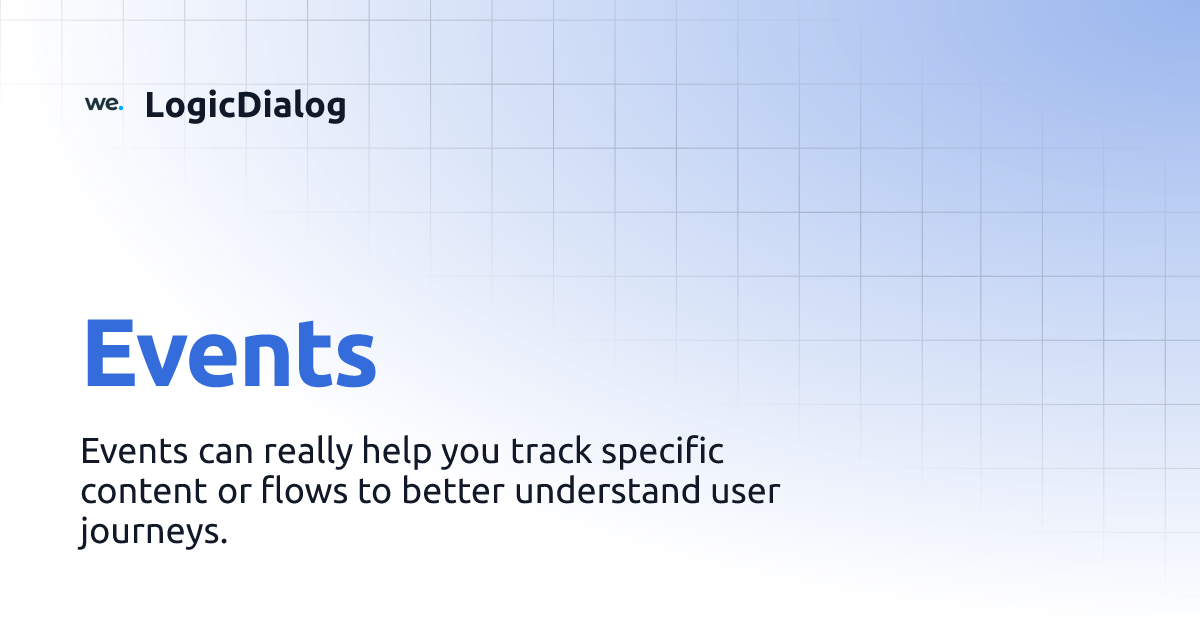 we. LogicDialog

Events

Events can really help you track specific content or flows to better understand user journeys.